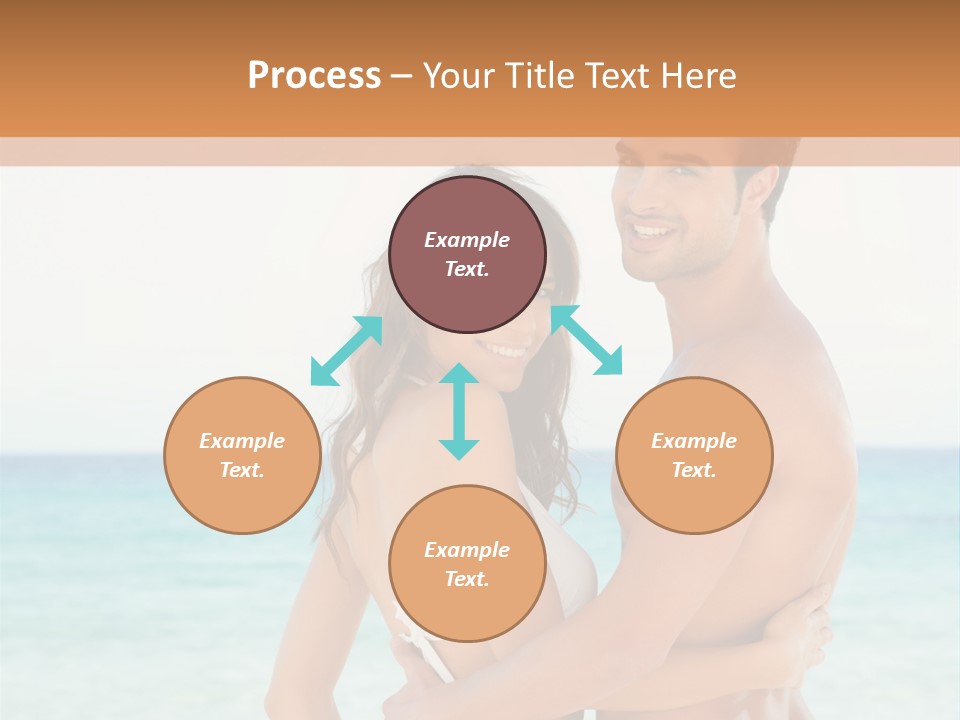 Process – Your Title Text Here

Example Text.

Example Text.

Example Text.

Example Text.